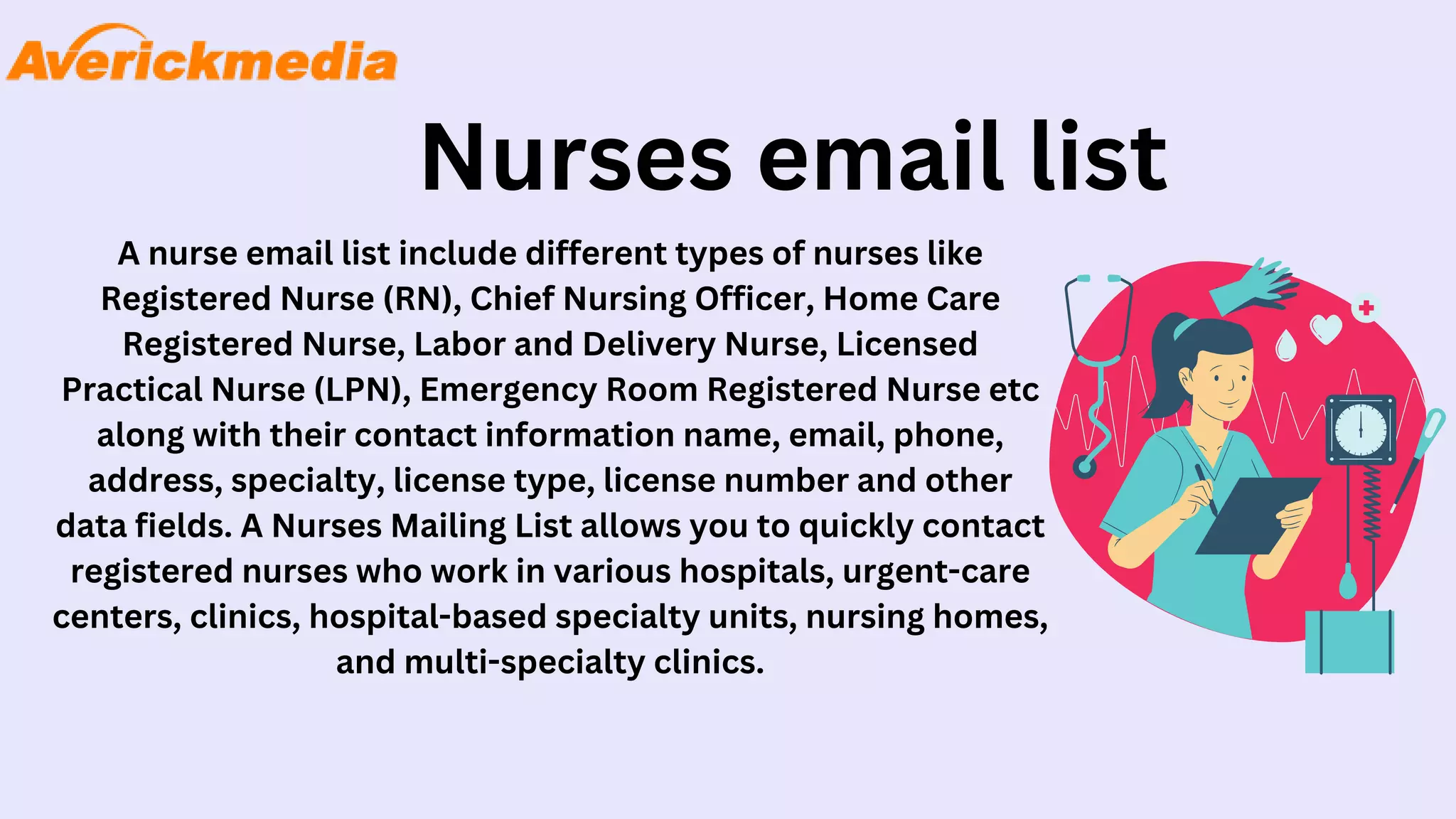 Averickmedia

Nurses email list

A nurse email list include different types of nurses like Registered Nurse (RN), Chief Nursing Officer, Home Care Registered Nurse, Labor and Delivery Nurse, Licensed Practical Nurse (LPN), Emergency Room Registered Nurse etc along with their contact information name, email, phone, address, specialty, license type, license number and other data fields. A Nurses Mailing List allows you to quickly contact registered nurses who work in various hospitals, urgent-care centers, clinics, hospital-based specialty units, nursing homes, and multi-specialty clinics.